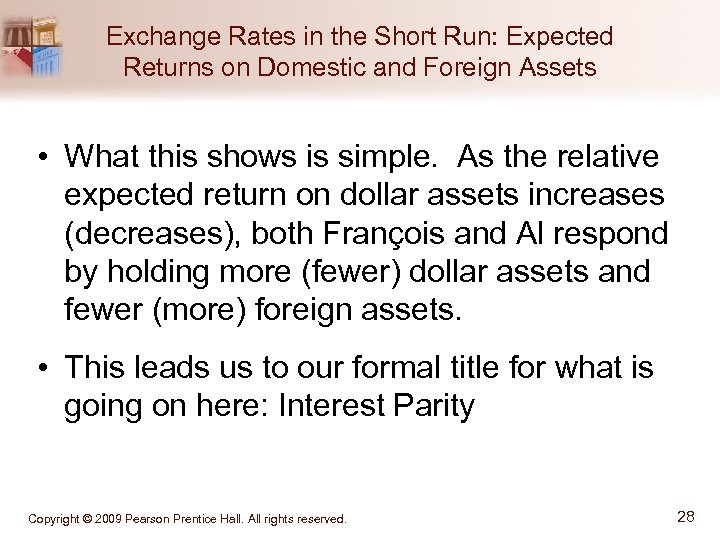 Exchange Rates in the Short Run: Expected Returns on Domestic and Foreign Assets

• What this shows is simple. As the relative expected return on dollar assets increases (decreases), both François and Al respond by holding more (fewer) dollar assets and fewer (more) foreign assets.

• This leads us to our formal title for what is going on here: Interest Parity

Copyright © 2009 Pearson Prentice Hall. All rights reserved.

28